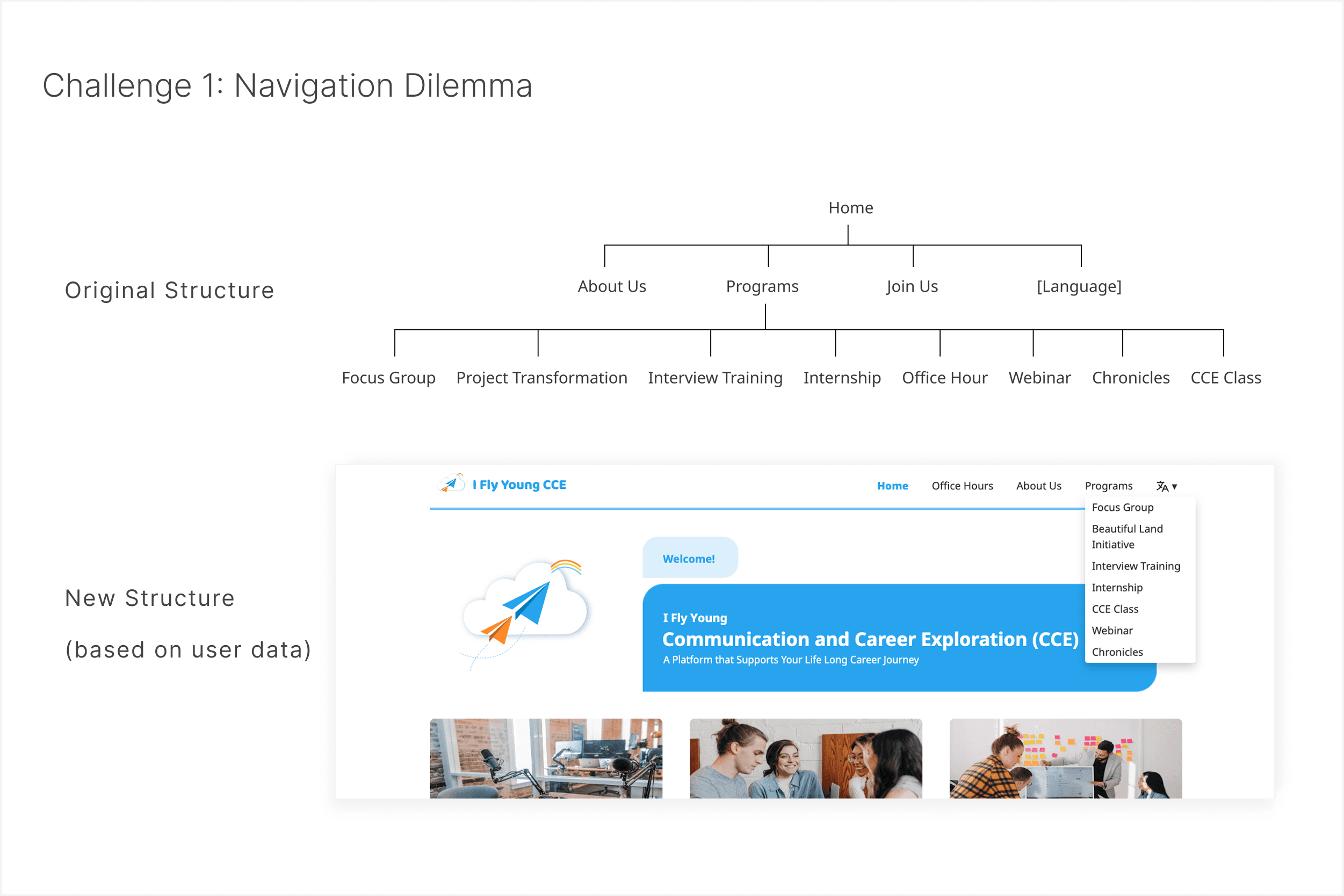 Challenge 1: Navigation Dilemma

Original Structure

Home

About Us

Programs

Join Us

[Language]

Focus Group

Project Transformation

Interview Training

Internship

Office Hour

Webinar

Chronicles

CCE Class

New Structure

(based on user data)

I Fly Young CCE

Home

Office Hours

About Us

Programs

Focus Group

Beautiful Land Initiative

Interview Training

Internship

CCE Class

Webinar

Chronicles

Welcome!

I Fly Young

Communication and Career Exploration (CCE)

A Platform that Supports Your Life Long Career Journey